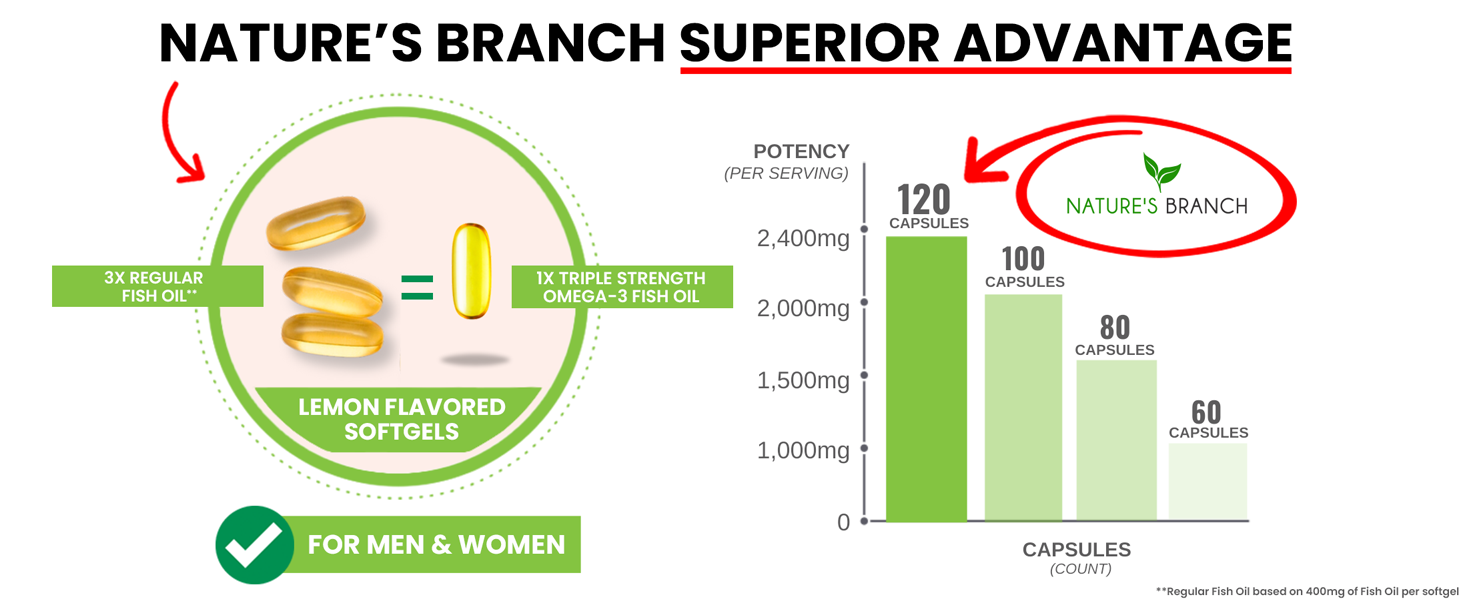 NATURE'S BRANCH SUPERIOR ADVANTAGE

3X REGULAR FISH OIL**

=

1X TRIPLE STRENGTH OMEGA-3 FISH OIL

LEMON FLAVORED SOFTGELS

FOR MEN & WOMEN

POTENCY
(PER SERVING)

NATURE'S BRANCH

2,400mg
2,000mg
1,500mg
1,000mg
0

120 CAPSULES
100 CAPSULES
80 CAPSULES
60 CAPSULES

CAPSULES
(COUNT)

**Regular Fish Oil based on 400mg of Fish Oil per softgel